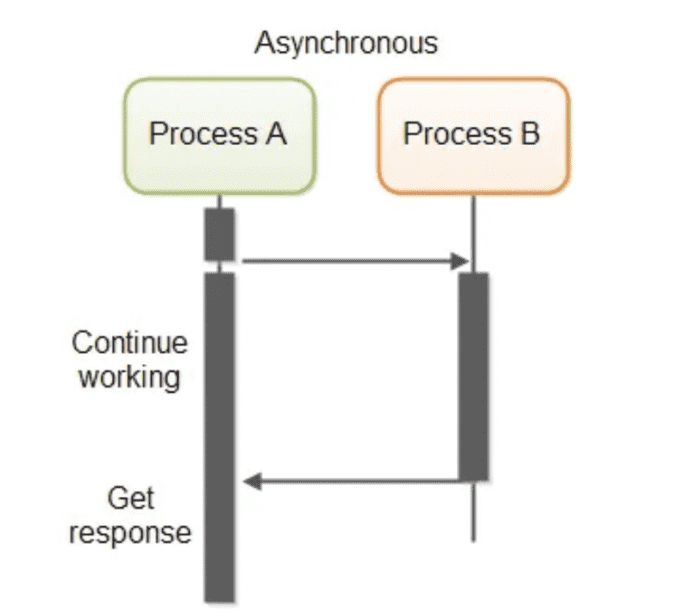 Asynchronous

Process A

Process B

Continue working

Get response